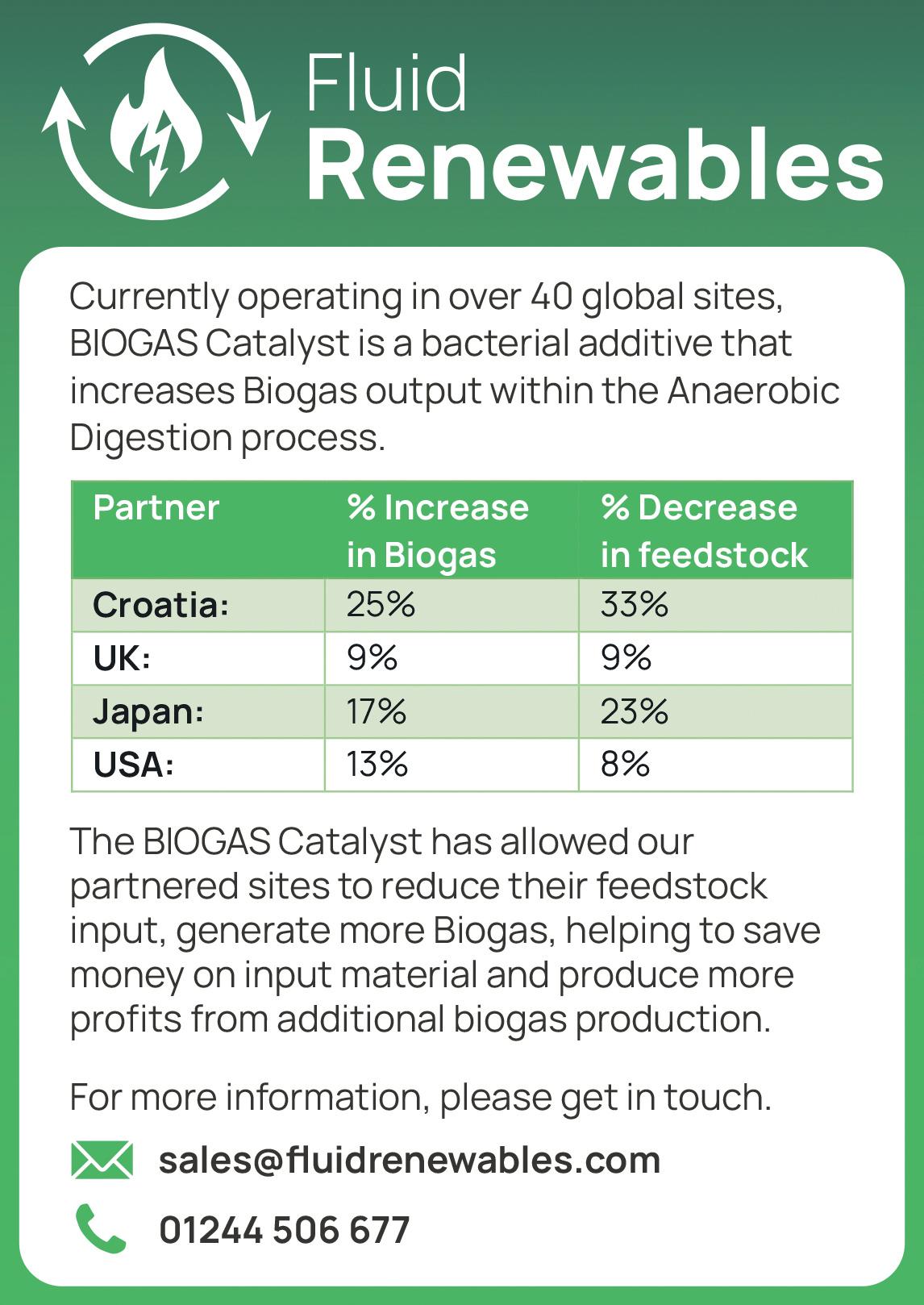 Fluid
Renewables

Currently operating in over 40 global sites, BIOGAS Catalyst is a bacterial additive that increases Biogas output within the Anaerobic Digestion process.

| Partner | % Increase in Biogas | % Decrease in feedstock |
|---|---|---|
| Croatia: | 25% | 33% |
| UK: | 9% | 9% |
| Japan: | 17% | 23% |
| USA: | 13% | 8% |

The BIOGAS Catalyst has allowed our partnered sites to reduce their feedstock input, generate more Biogas, helping to save money on input material and produce more profits from additional biogas production.

For more information, please get in touch.

sales@fluidrenewables.com

01244 506 677